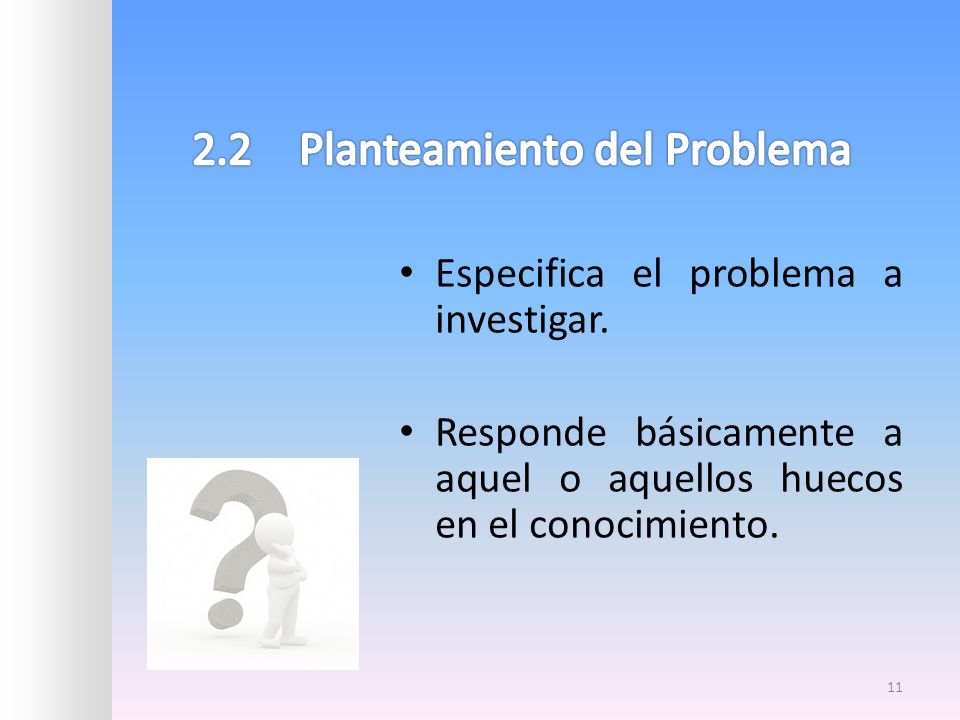 2.2 Planteamiento del Problema

• Especifica el problema a investigar.

• Responde básicamente a aquel o aquellos huecos en el conocimiento.

11